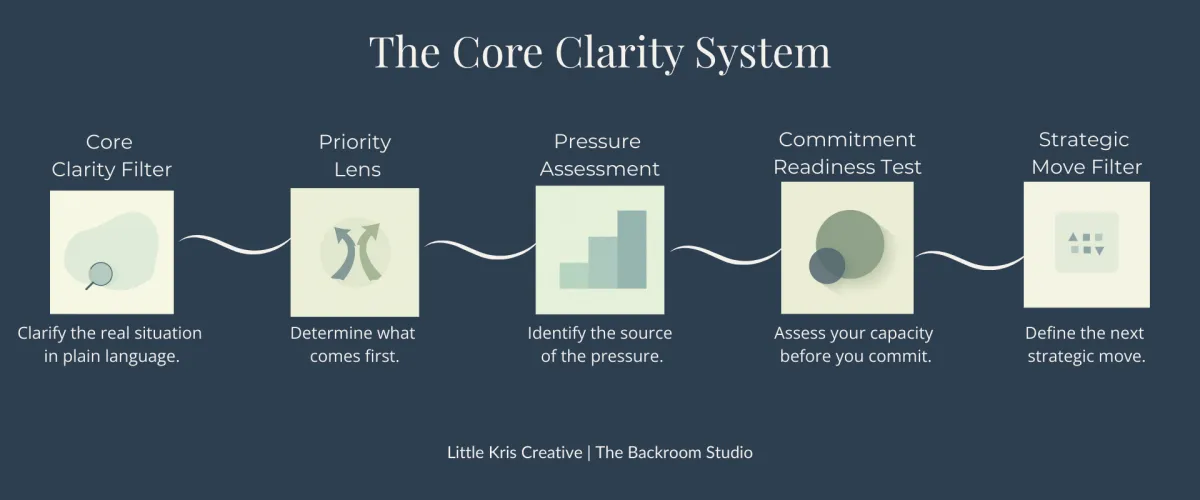 The Core Clarity System

Core Clarity Filter

Clarify the real situation in plain language.

Priority Lens

Determine what comes first.

Pressure Assessment

Identify the source of the pressure.

Commitment Readiness Test

Assess your capacity before you commit.

Strategic Move Filter

Define the next strategic move.

Little Kris Creative | The Backroom Studio